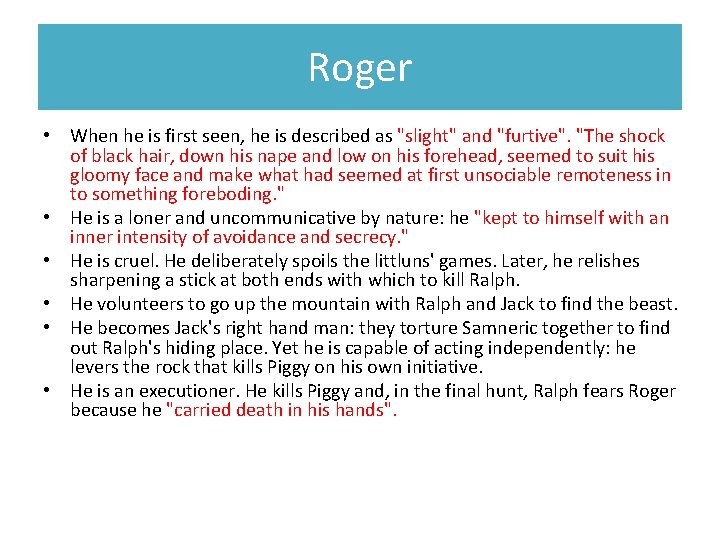 Roger

• When he is first seen, he is described as "slight" and "furtive". "The shock of black hair, down his nape and low on his forehead, seemed to suit his gloomy face and make what had seemed at first unsociable remoteness in to something foreboding."
• He is a loner and uncommunicative by nature: he "kept to himself with an inner intensity of avoidance and secrecy."
• He is cruel. He deliberately spoils the littluns' games. Later, he relishes sharpening a stick at both ends with which to kill Ralph.
• He volunteers to go up the mountain with Ralph and Jack to find the beast.
• He becomes Jack's right hand man: they torture Samneric together to find out Ralph's hiding place. Yet he is capable of acting independently: he levers the rock that kills Piggy on his own initiative.
• He is an executioner. He kills Piggy and, in the final hunt, Ralph fears Roger because he "carried death in his hands".